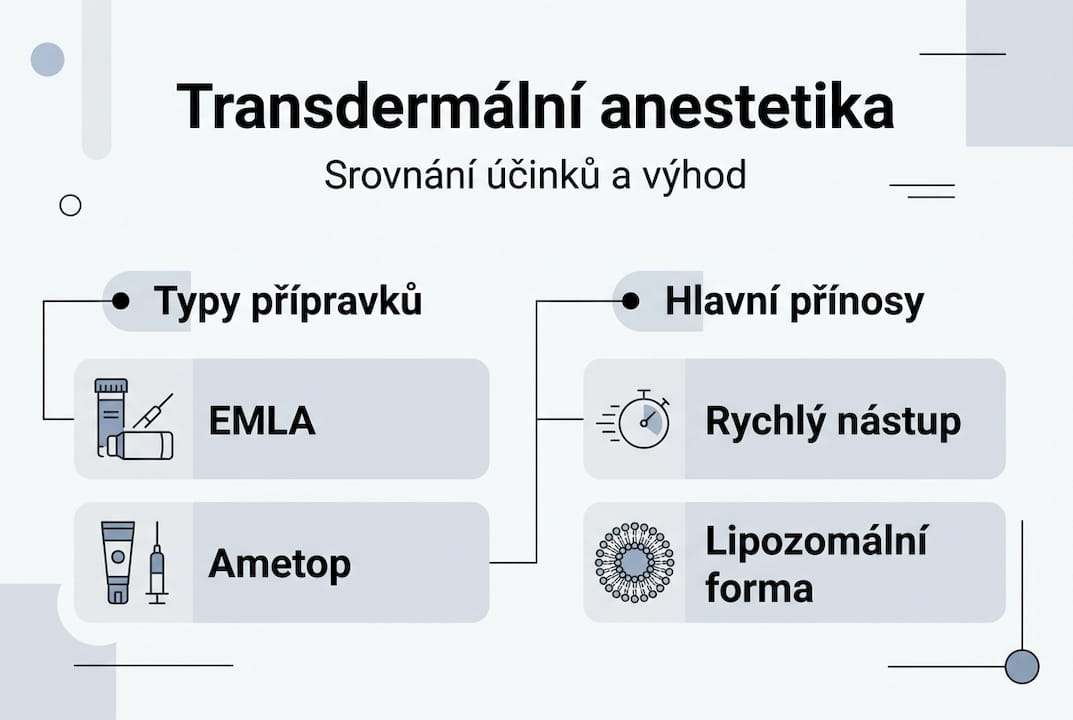 Transdermální anestetika

Srovnání účinků a výhod

Typy přípravků

EMLA

Ametop

Hlavní přínosy

Rychlý nástup

Lipozomální forma